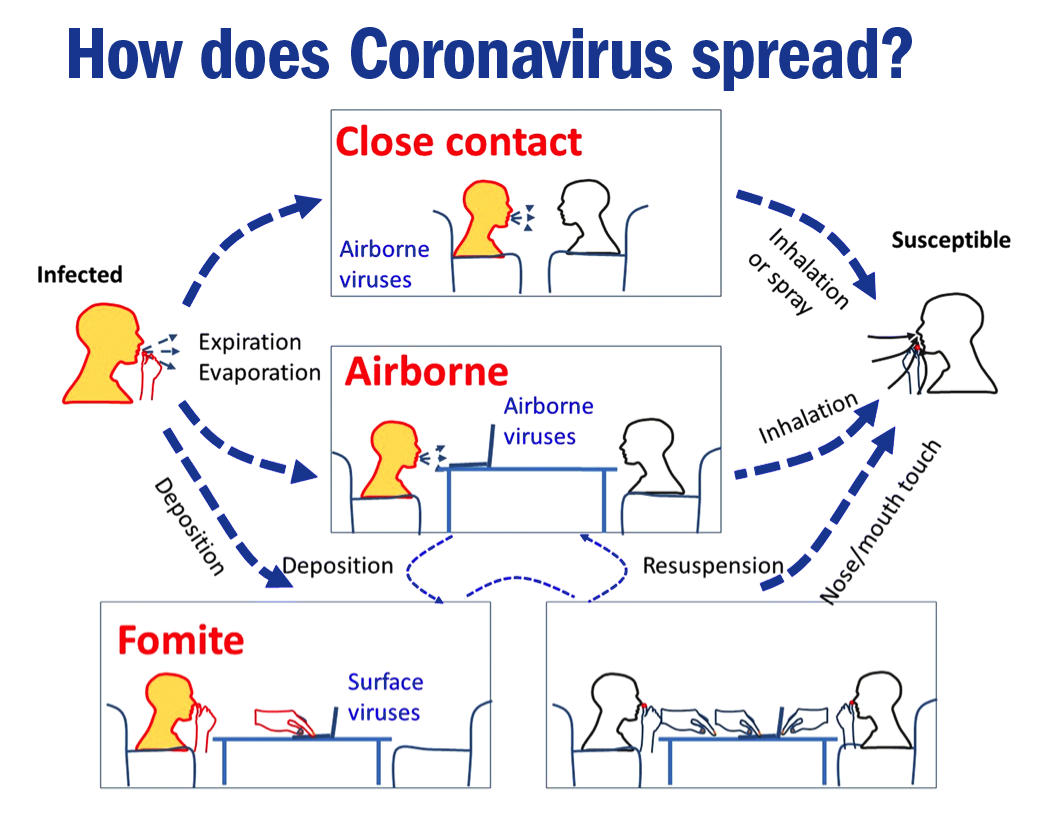 How does Coronavirus spread?

Close contact

Airborne viruses

Infected

Expiration
Evaporation

Inhalation or spray

Susceptible

Airborne

Airborne viruses

Inhalation

Deposition

Deposition

Resuspension

Nose/mouth touch

Fomite

Surface viruses